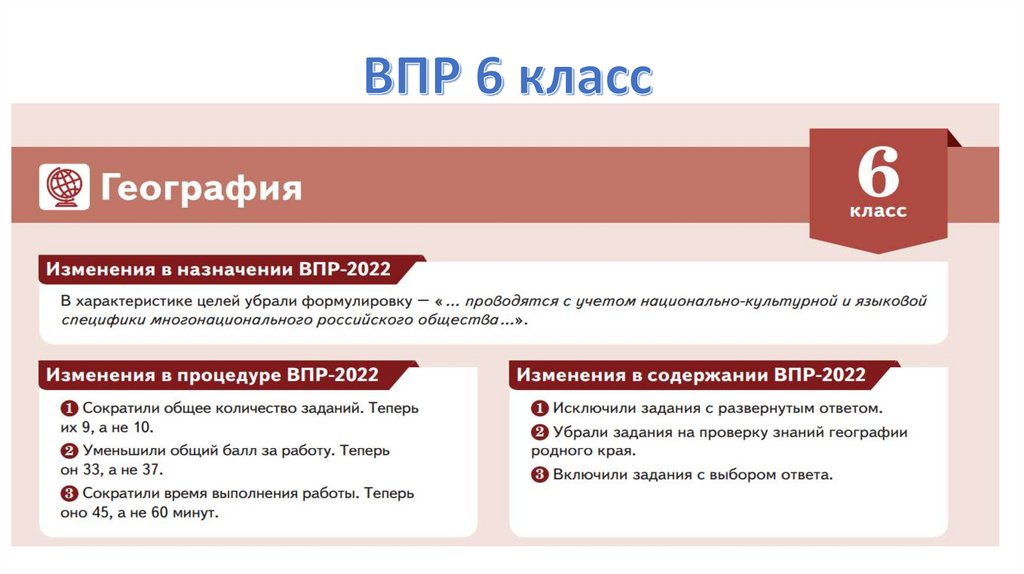 ВПР 6 класс

География

6 класс

Изменения в назначении ВПР-2022

В характеристике целей убрали формулировку — «... проводятся с учетом национально-культурной и языковой специфики многонационального российского общества...».

Изменения в процедуре ВПР-2022

1 Сократили общее количество заданий. Теперь их 9, а не 10.

2 Уменьшили общий балл за работу. Теперь он 33, а не 37.

3 Сократили время выполнения работы. Теперь оно 45, а не 60 минут.

Изменения в содержании ВПР-2022

1 Исключили задания с развернутым ответом.

2 Убрали задания на проверку знаний географии родного края.

3 Включили задания с выбором ответа.